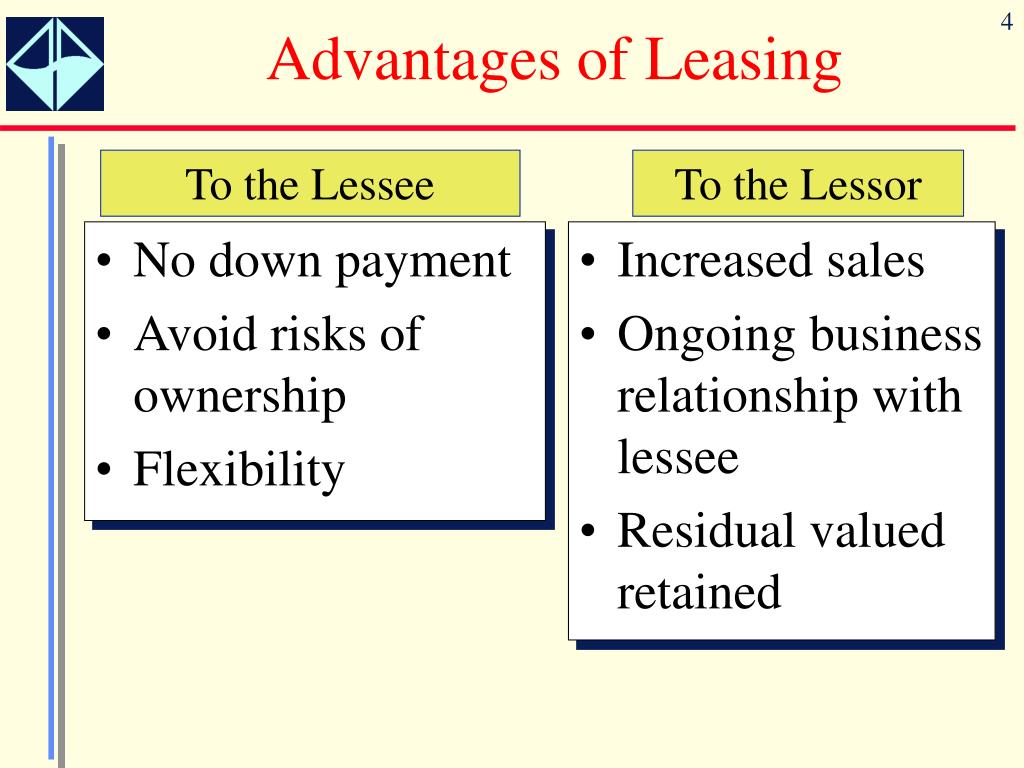 4

Advantages of Leasing

To the Lessee

• No down payment
• Avoid risks of ownership
• Flexibility

To the Lessor

• Increased sales
• Ongoing business relationship with lessee
• Residual valued retained